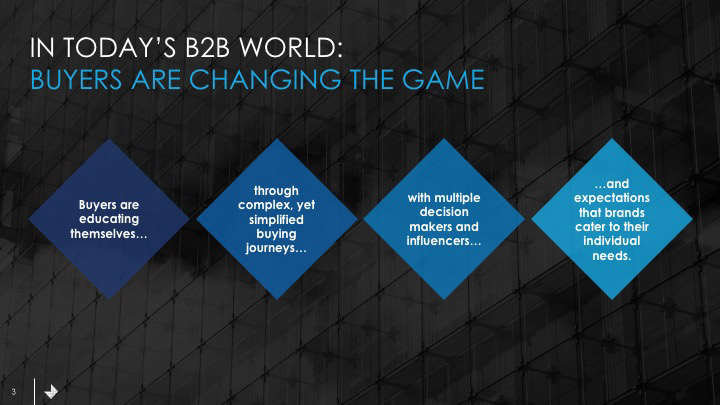 IN TODAY'S B2B WORLD:
BUYERS ARE CHANGING THE GAME

Buyers are educating themselves…

through complex, yet simplified buying journeys…

with multiple decision makers and influencers…

…and expectations that brands cater to their individual needs.

3